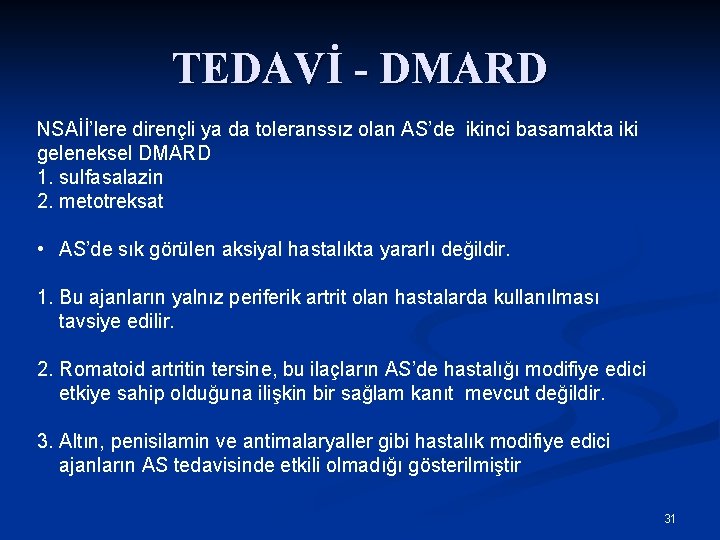 TEDAVİ - DMARD

NSAİİ'lere dirençli ya da toleranssız olan AS'de ikinci basamakta iki geleneksel DMARD
1. sulfasalazin
2. metotreksat

• AS'de sık görülen aksiyal hastalıkta yararlı değildir.

1. Bu ajanların yalnız periferik artrit olan hastalarda kullanılması tavsiye edilir.

2. Romatoid artritin tersine, bu ilaçların AS'de hastalığı modifiye edici etkiye sahip olduğuna ilişkin bir sağlam kanıt mevcut değildir.

3. Altın, penisilamin ve antimalaryaller gibi hastalık modifiye edici ajanların AS tedavisinde etkili olmadığı gösterilmiştir

31